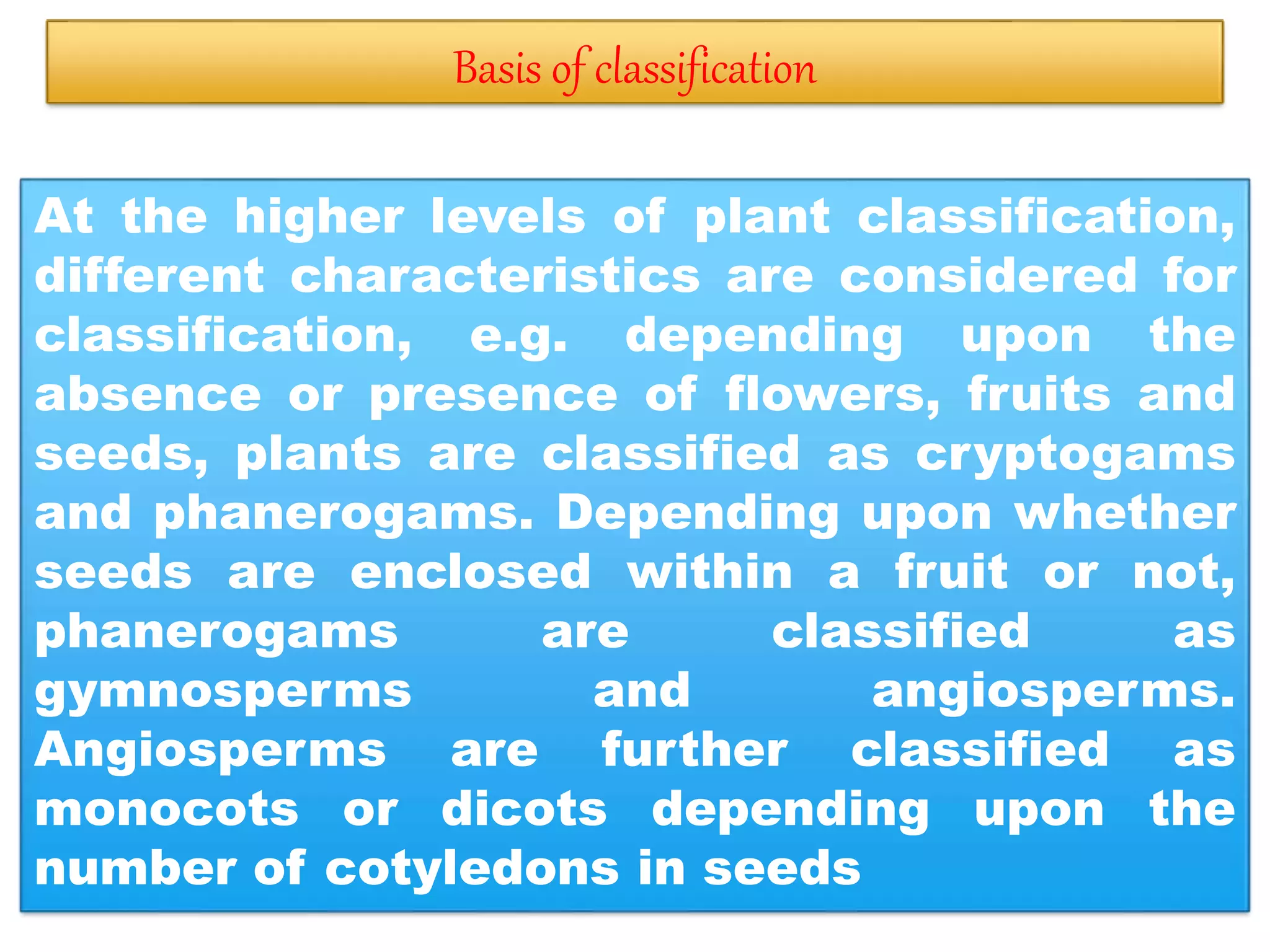 Basis of classification

At the higher levels of plant classification, different characteristics are considered for classification, e.g. depending upon the absence or presence of flowers, fruits and seeds, plants are classified as cryptogams and phanerogams. Depending upon whether seeds are enclosed within a fruit or not, phanerogams are classified as gymnosperms and angiosperms. Angiosperms are further classified as monocots or dicots depending upon the number of cotyledons in seeds